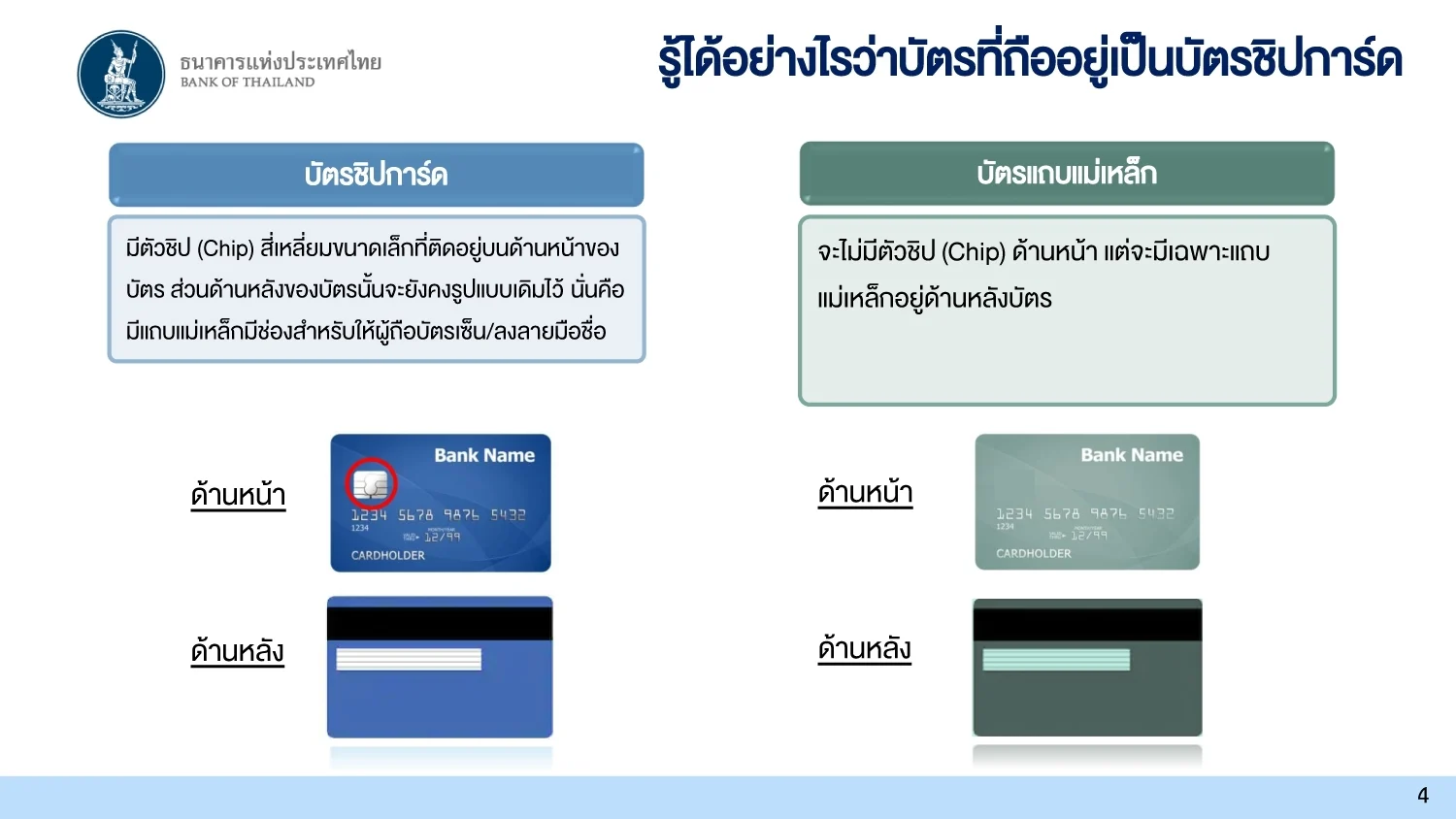 ธนาคารแห่งประเทศไทย
BANK OF THAILAND

รู้ได้อย่างไรว่าบัตรที่ถืออยู่เป็นบัตรชิปการ์ด

บัตรชิปการ์ด

มีตัวชิป (Chip) สี่เหลี่ยมขนาดเล็กที่ติดอยู่บนด้านหน้าของบัตร ส่วนด้านหลังของบัตรนั้นจะยังคงรูปแบบเดิมไว้ นั่นคือ มีแถบแม่เหล็กมีช่องสำหรับให้ผู้ถือบัตรเซ็น/ลงลายมือชื่อ

ด้านหน้า

Bank Name
1234 5678 9876 5432
1234
12/99
CARDHOLDER

ด้านหลัง

บัตรแถบแม่เหล็ก

จะไม่มีตัวชิป (Chip) ด้านหน้า แต่จะมีเฉพาะแถบแม่เหล็กอยู่ด้านหลังบัตร

ด้านหน้า

Bank Name
1234 5678 9876 5432
1234
12/99
CARDHOLDER

ด้านหลัง

4